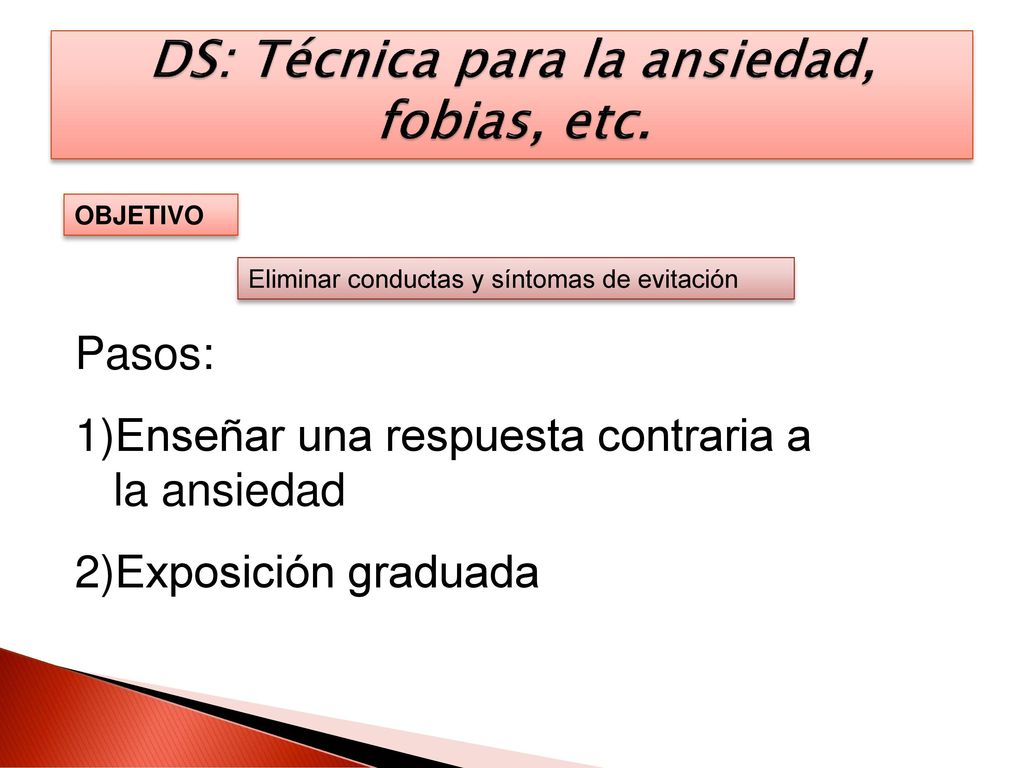 DS: Técnica para la ansiedad, fobias, etc.

OBJETIVO

Eliminar conductas y síntomas de evitación

Pasos:

1)Enseñar una respuesta contraria a la ansiedad

2)Exposición graduada